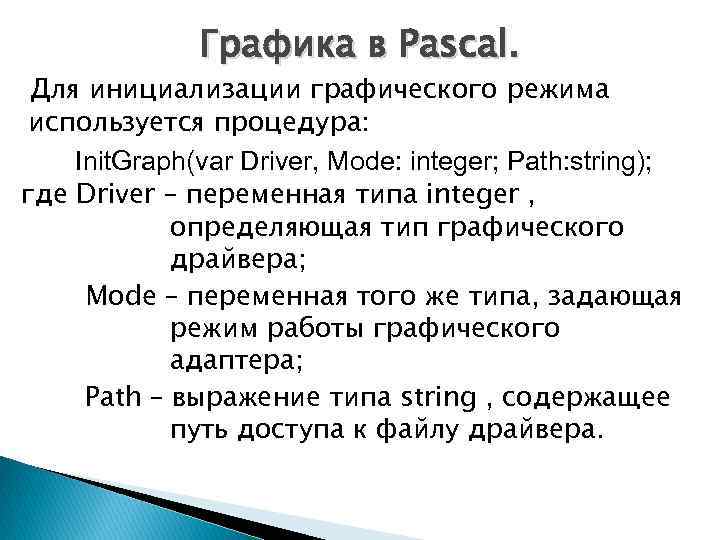 Графика в Pascal.

Для инициализации графического режима используется процедура:

InitGraph(var Driver, Mode: integer; Path:string);

где Driver – переменная типа integer , определяющая тип графического драйвера;

Mode – переменная того же типа, задающая режим работы графического адаптера;

Path – выражение типа string , содержащее путь доступа к файлу драйвера.